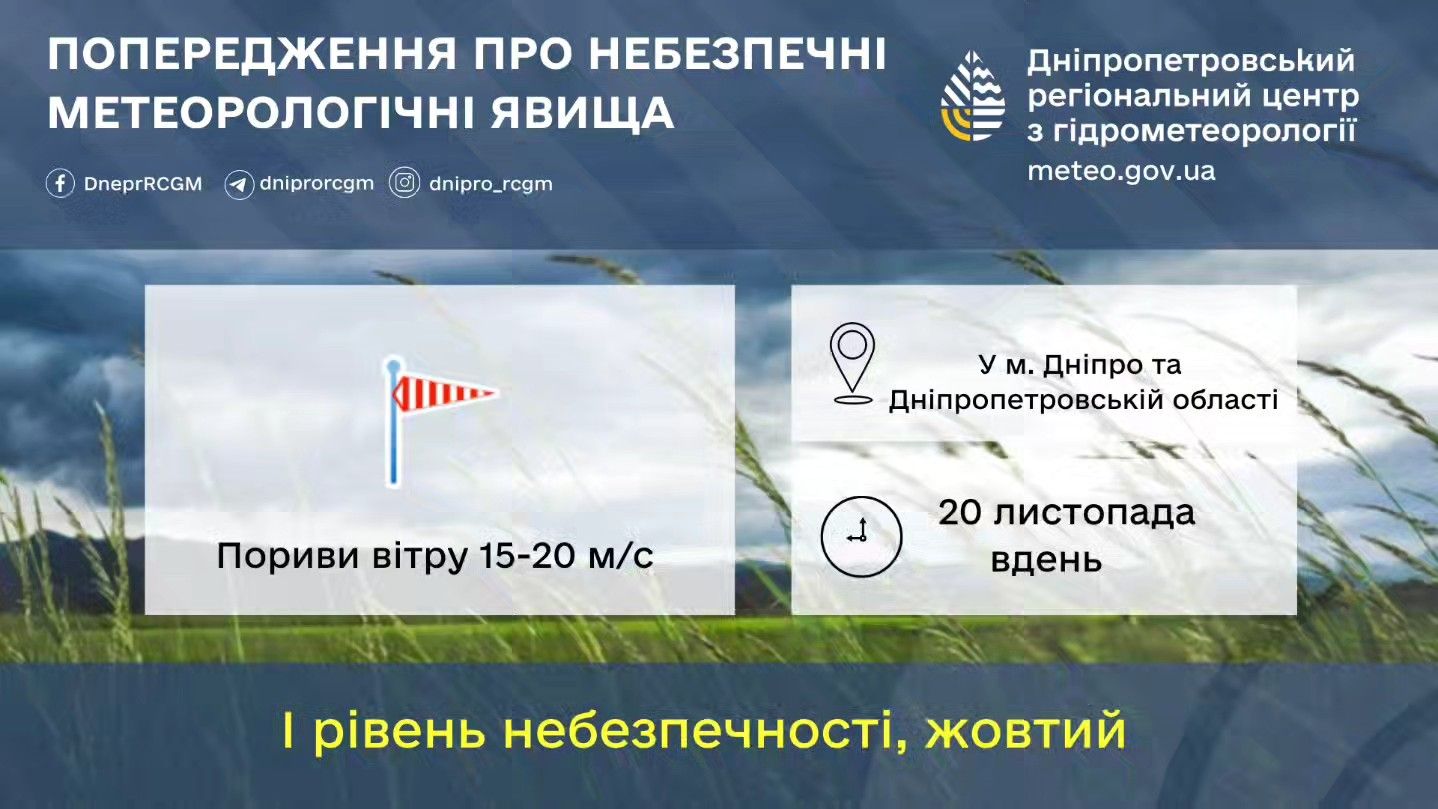 ПОПЕРЕДЖЕННЯ ПРО НЕБЕЗПЕЧНІ МЕТЕОРОЛОГІЧНІ ЯВИЩА

DneprRCGM dniprorcgm dnipro_rcgm

Дніпропетровський регіональний центр з гідрометеорології
meteo.gov.ua

Пориви вітру 15-20 м/с

У м. Дніпро та Дніпропетровській області

20 листопада вдень

І рівень небезпечності, жовтий